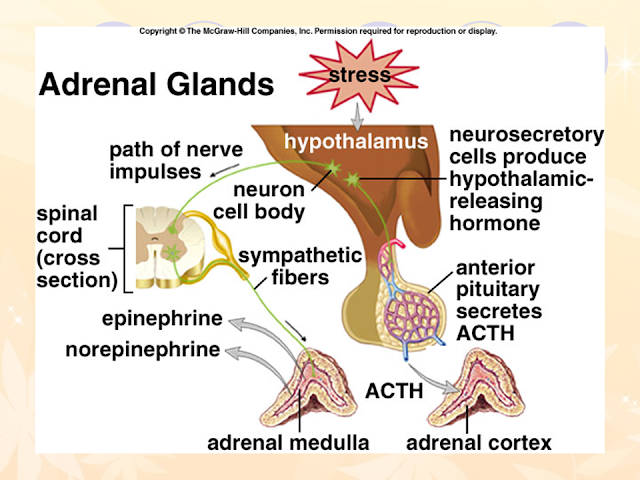 Copyright © The McGraw-Hill Companies, Inc. Permission required for reproduction or display.

Adrenal Glands

stress

hypothalamus

path of nerve impulses

neuron cell body

neurosecretory cells produce hypothalamic-releasing hormone

spinal cord (cross section)

sympathetic fibers

anterior pituitary secretes ACTH

epinephrine

norepinephrine

ACTH

adrenal medulla

adrenal cortex